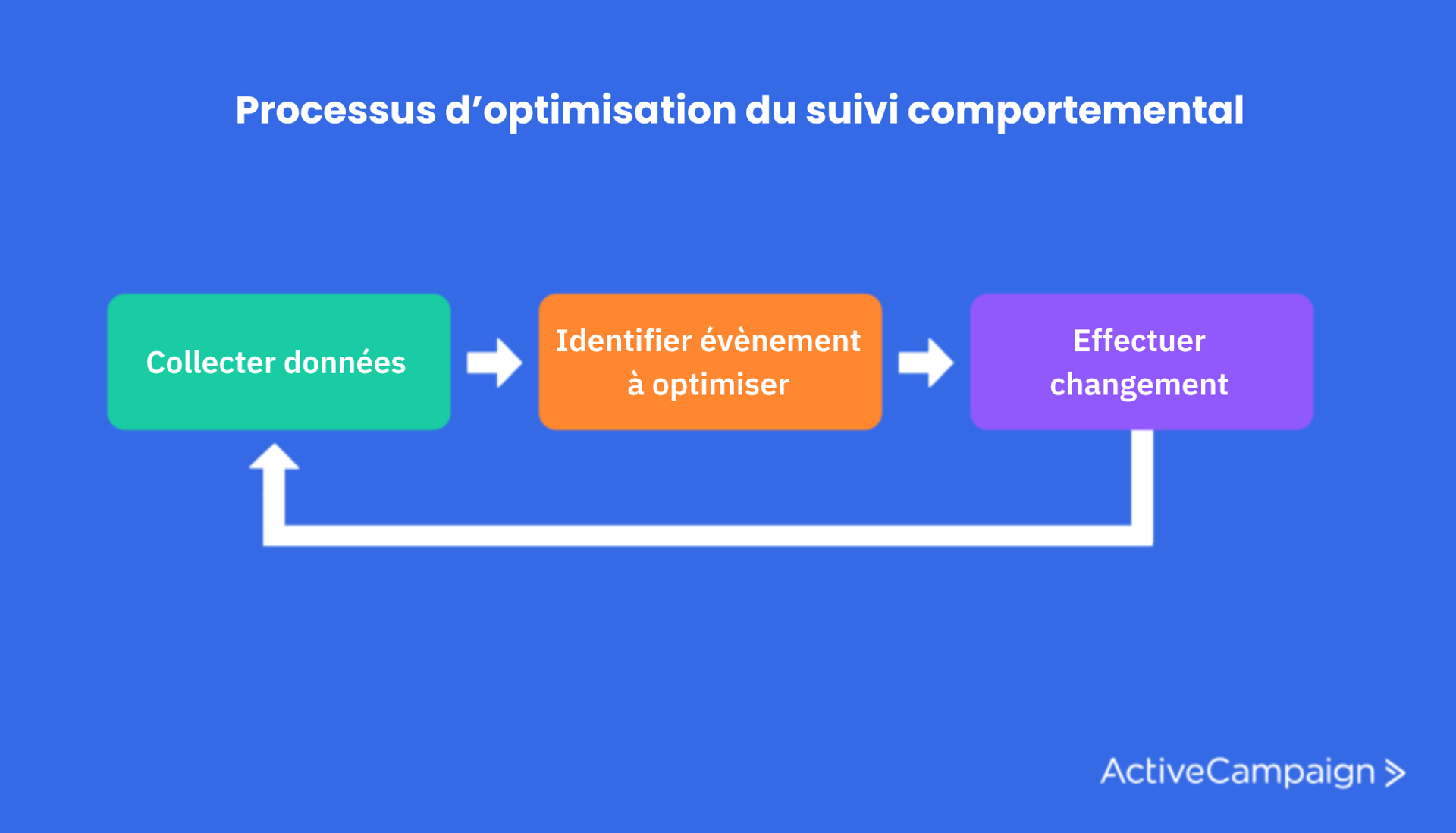 Processus d’optimisation du suivi comportemental

Collecter données

Identifier évènement à optimiser

Effectuer changement

ActiveCampaign >